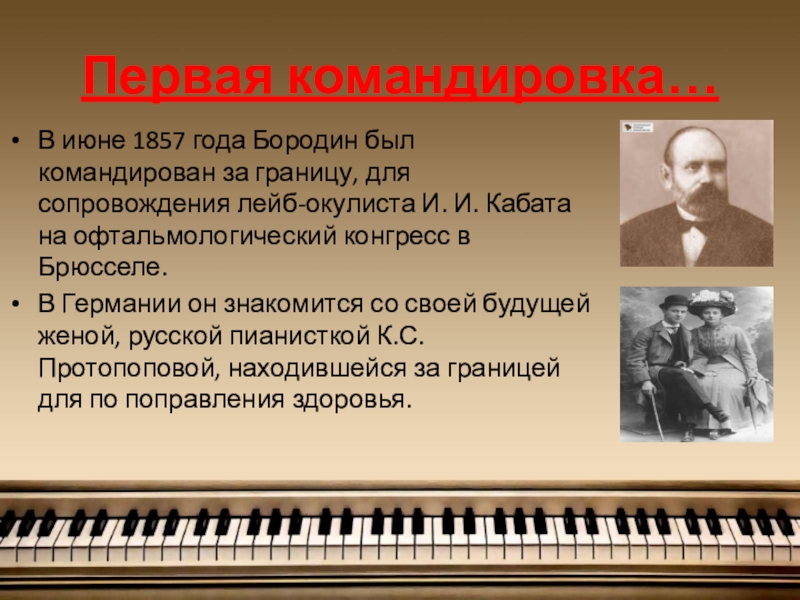 Первая командировка…

• В июне 1857 года Бородин был командирован за границу, для сопровождения лейб-окулиста И. И. Кабата на офтальмологический конгресс в Брюсселе.

• В Германии он знакомится со своей будущей женой, русской пианисткой К.С. Протопоповой, находившейся за границей для по поправления здоровья.